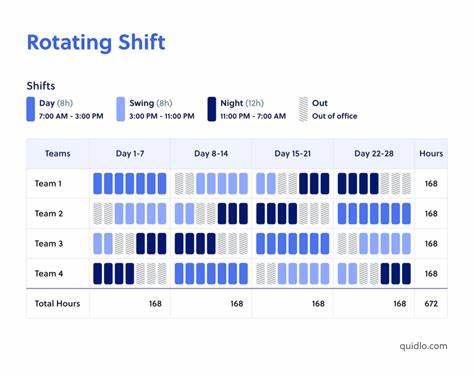 Rotating Shift

Shifts

Day (8h)
7:00 AM - 3:00 PM

Swing (8h)
3:00 PM - 11:00 PM

Night (12h)
11:00 PM - 7:00 AM

Out
Out of office

| Teams | Day 1-7 | Day 8-14 | Day 15-21 | Day 22-28 | Hours |
|---|---|---|---|---|---|
| Team 1 | | | | | 168 |
| Team 2 | | | | | 168 |
| Team 3 | | | | | 168 |
| Team 4 | | | | | 168 |
| Total Hours | 168 | 168 | 168 | 168 | 672 |

quidlo.com